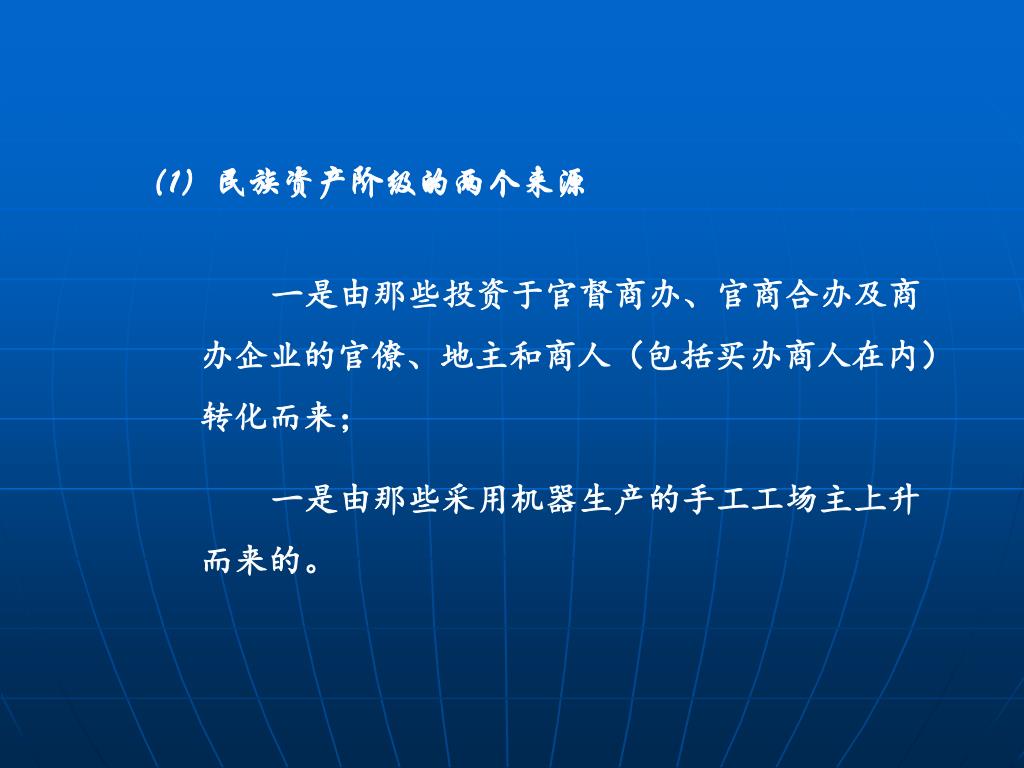 (1) 民族资产阶级的两个来源

一是由那些投资于官督商办、官商合办及商办企业的官僚、地主和商人（包括买办商人在内）转化而来；

一是由那些采用机器生产的手工工场主上升而来的。